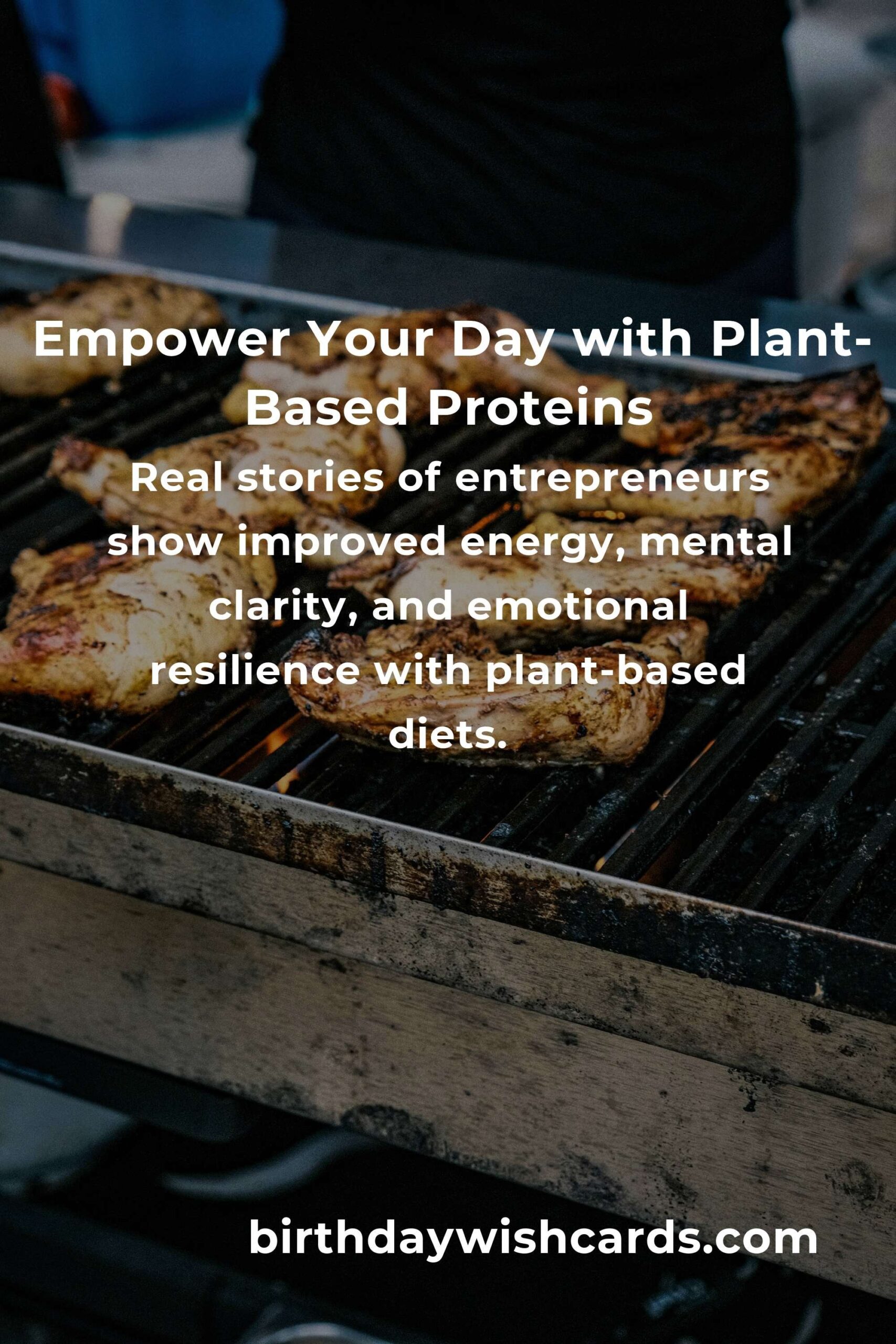 Empower Your Day with Plant-Based Proteins

Real stories of entrepreneurs show improved energy, mental clarity, and emotional resilience with plant-based diets.

birthdaywishcards.com